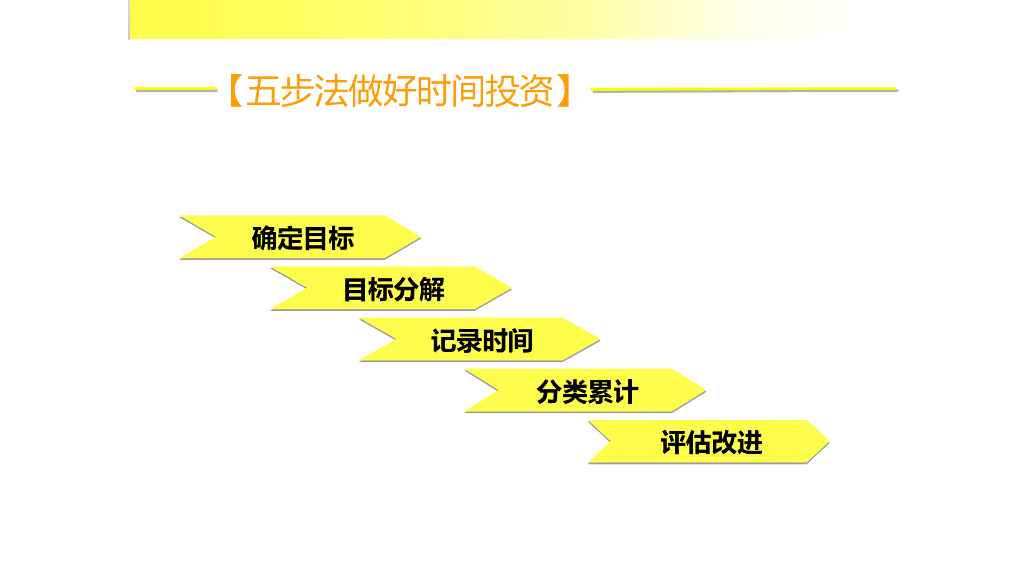 【五步法做好时间投资】

确定目标

目标分解

记录时间

分类累计

评估改进